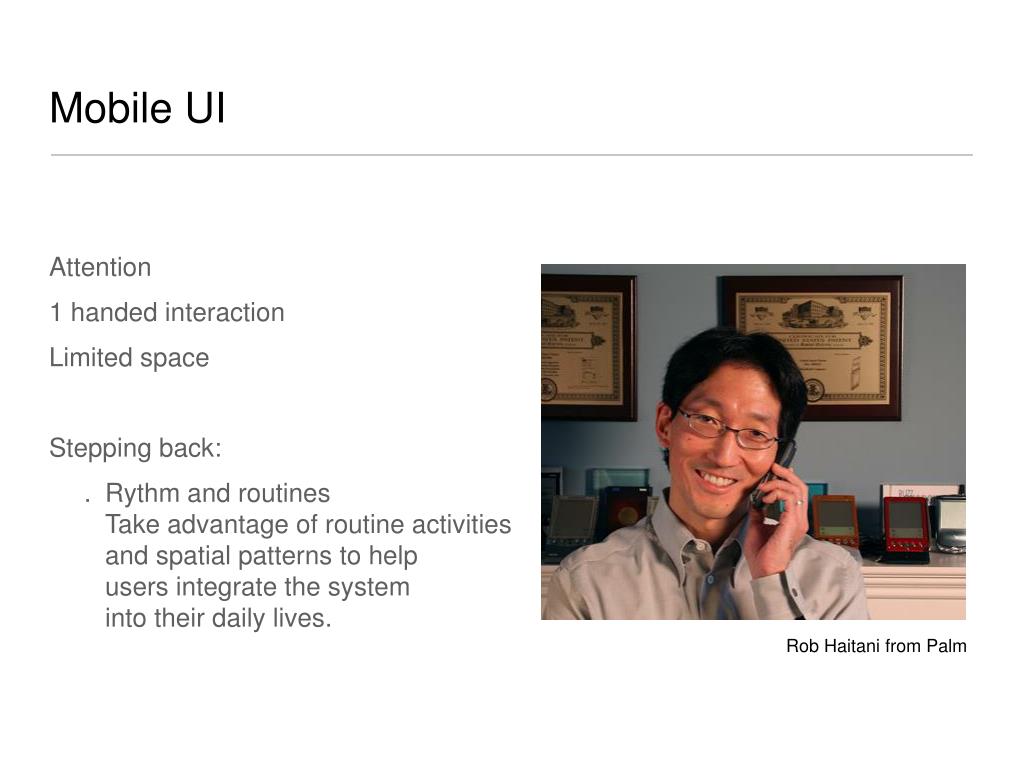 Mobile UI

Attention

1 handed interaction

Limited space

Stepping back:

. Rythm and routines
Take advantage of routine activities and spatial patterns to help users integrate the system into their daily lives.

Rob Haitani from Palm